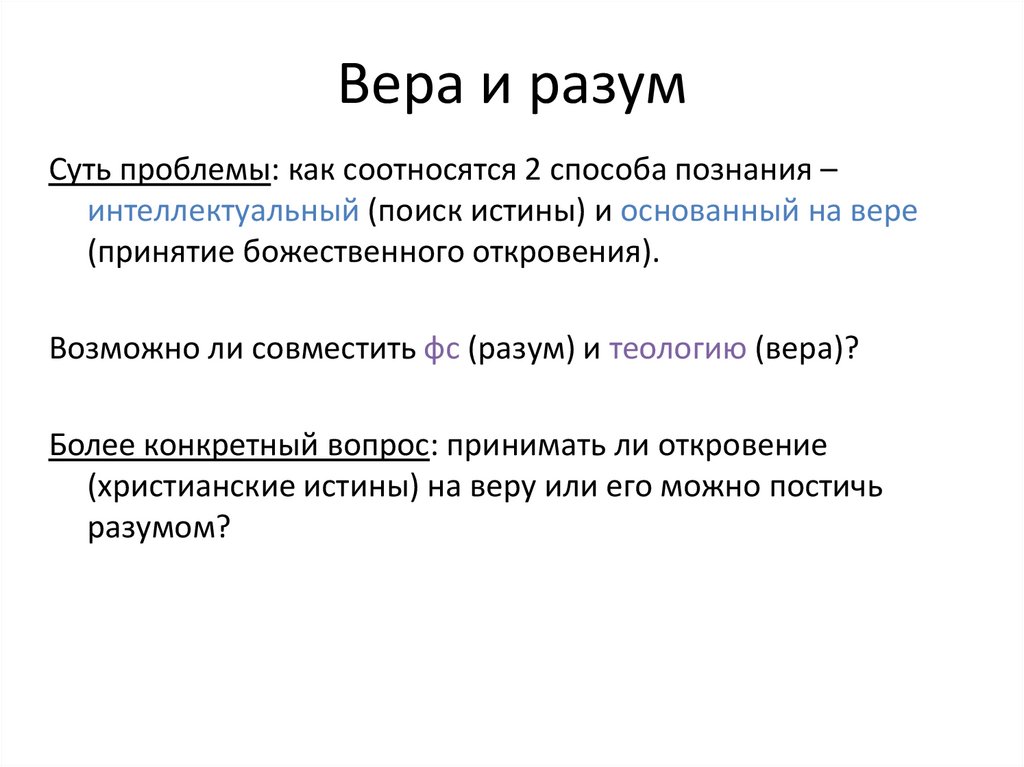 Вера и разум

Суть проблемы: как соотносятся 2 способа познания – интеллектуальный (поиск истины) и основанный на вере (принятие божественного откровения).

Возможно ли совместить фс (разум) и теологию (вера)?

Более конкретный вопрос: принимать ли откровение (христианские истины) на веру или его можно постичь разумом?